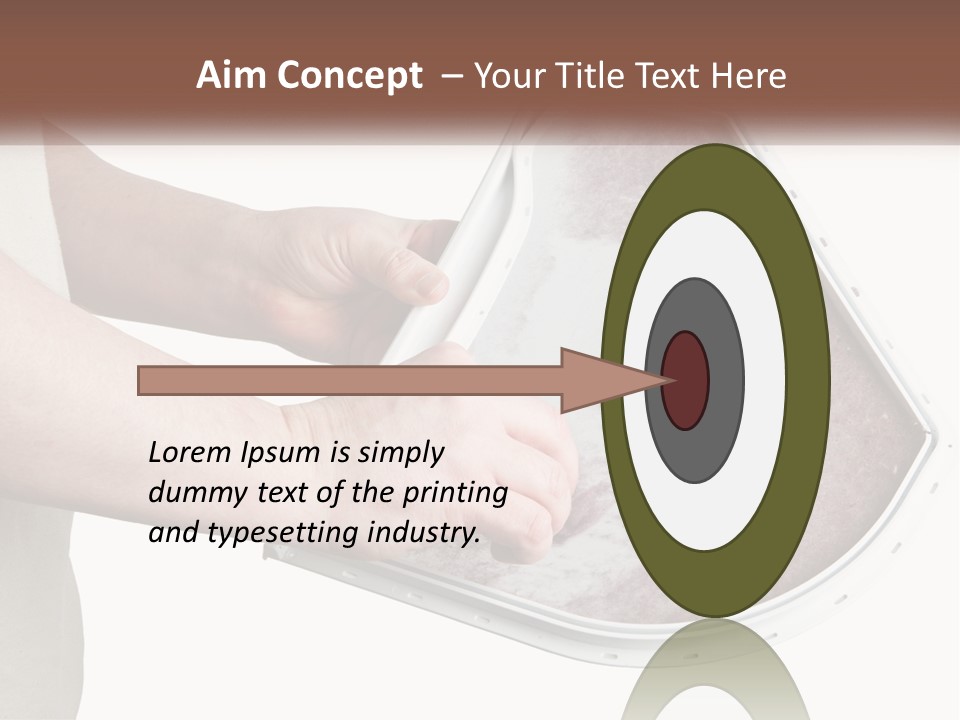 Aim Concept – Your Title Text Here

Lorem Ipsum is simply dummy text of the printing and typesetting industry.